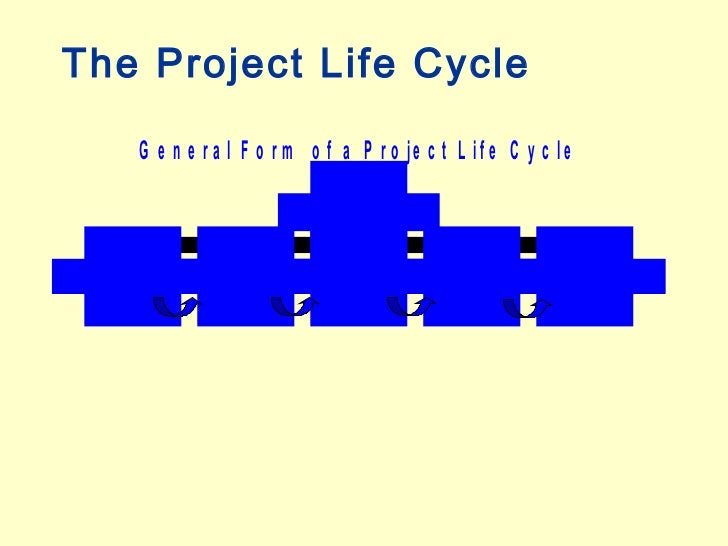 The Project Life Cycle

General Form of a Project Life Cycle